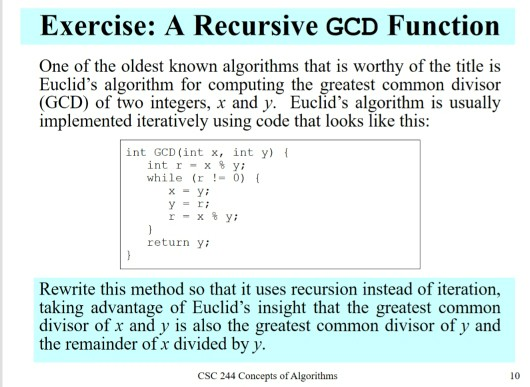 Exercise: A Recursive GCD Function

One of the oldest known algorithms that is worthy of the title is Euclid's algorithm for computing the greatest common divisor (GCD) of two integers, $x$ and $y$. Euclid's algorithm is usually implemented iteratively using code that looks like this:

int GCD(int x, int y) {
   int r = x % y;
   while (r != 0) {
      x = y;
      y = r;
      r = x % y;
   }
   return y;
}

Rewrite this method so that it uses recursion instead of iteration, taking advantage of Euclid's insight that the greatest common divisor of $x$ and $y$ is also the greatest common divisor of $y$ and the remainder of $x$ divided by $y$.

CSC 244 Concepts of Algorithms

10